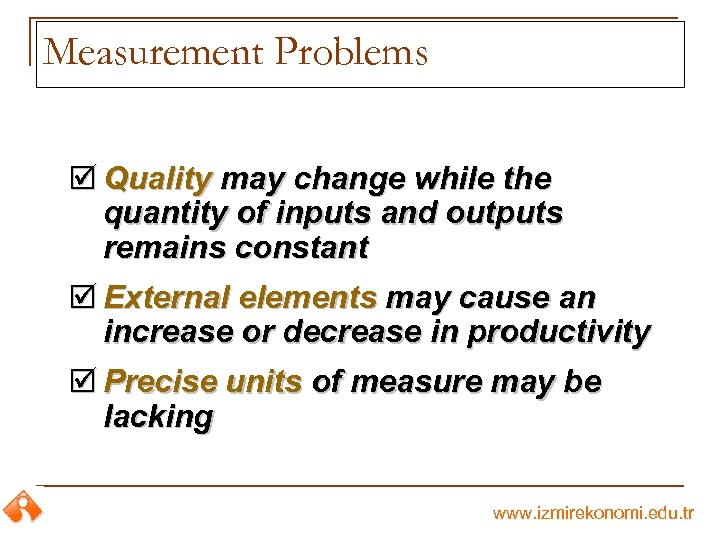 Measurement Problems

☑ Quality may change while the quantity of inputs and outputs remains constant

☑ External elements may cause an increase or decrease in productivity

☑ Precise units of measure may be lacking

www.izmirekonomi.edu.tr